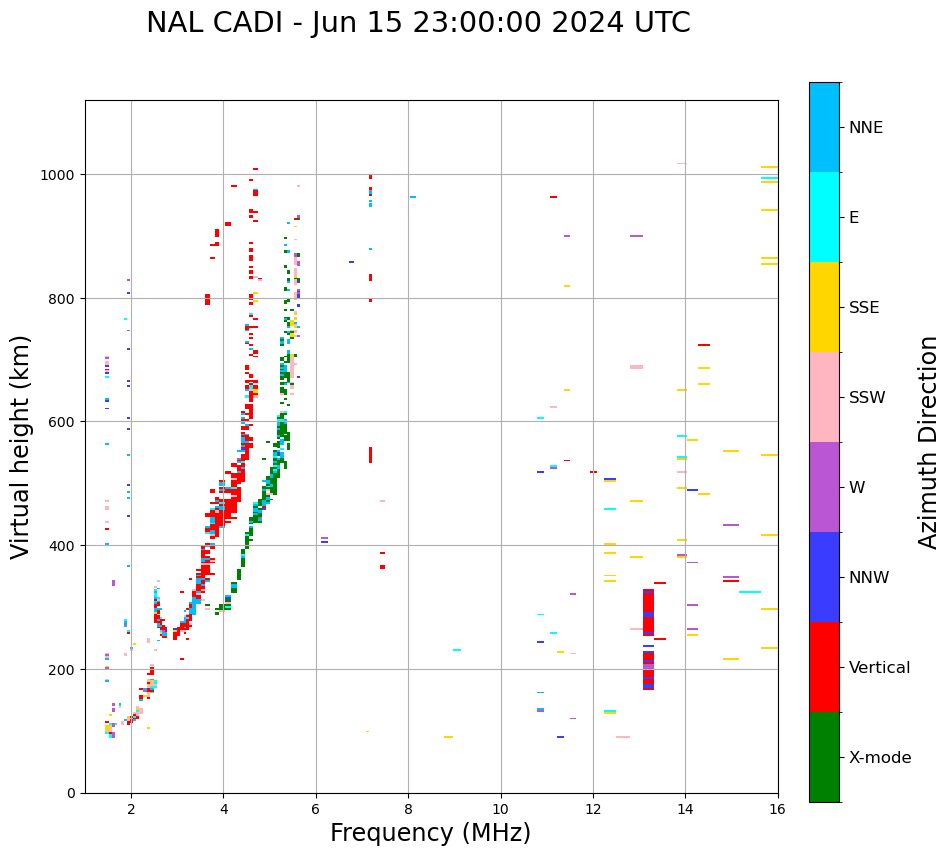 NAL CADI - Jun 15 23:00:00 2024 UTC

Virtual height (km)

1000
800
600
400
200
0

2
4
6
8
10
12
14
16

Frequency (MHz)

NNE
E
SSE
SSW
W
NNW
Vertical
X-mode

Azimuth Direction